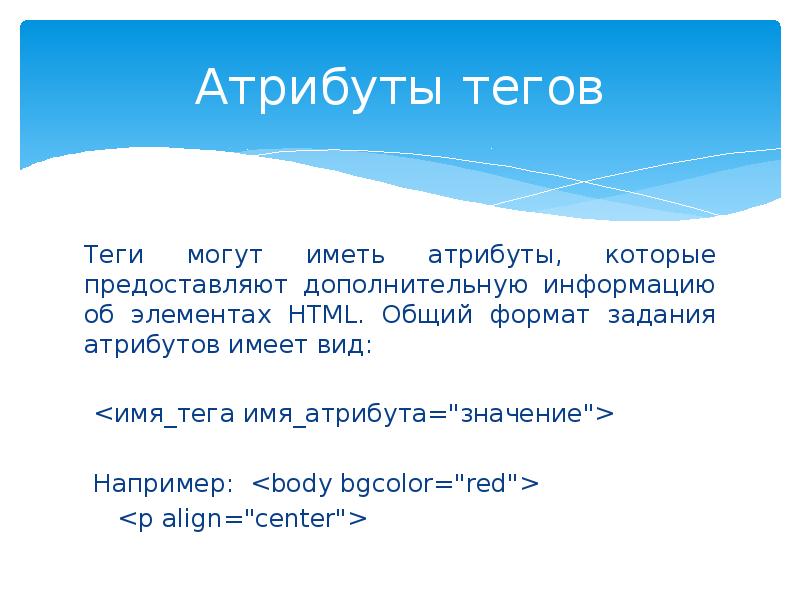 Атрибуты тегов

Теги могут иметь атрибуты, которые предоставляют дополнительную информацию об элементах HTML. Общий формат задания атрибутов имеет вид:

<имя_тега имя_атрибута="значение">

Например: <body bgcolor="red">
<p align="center">